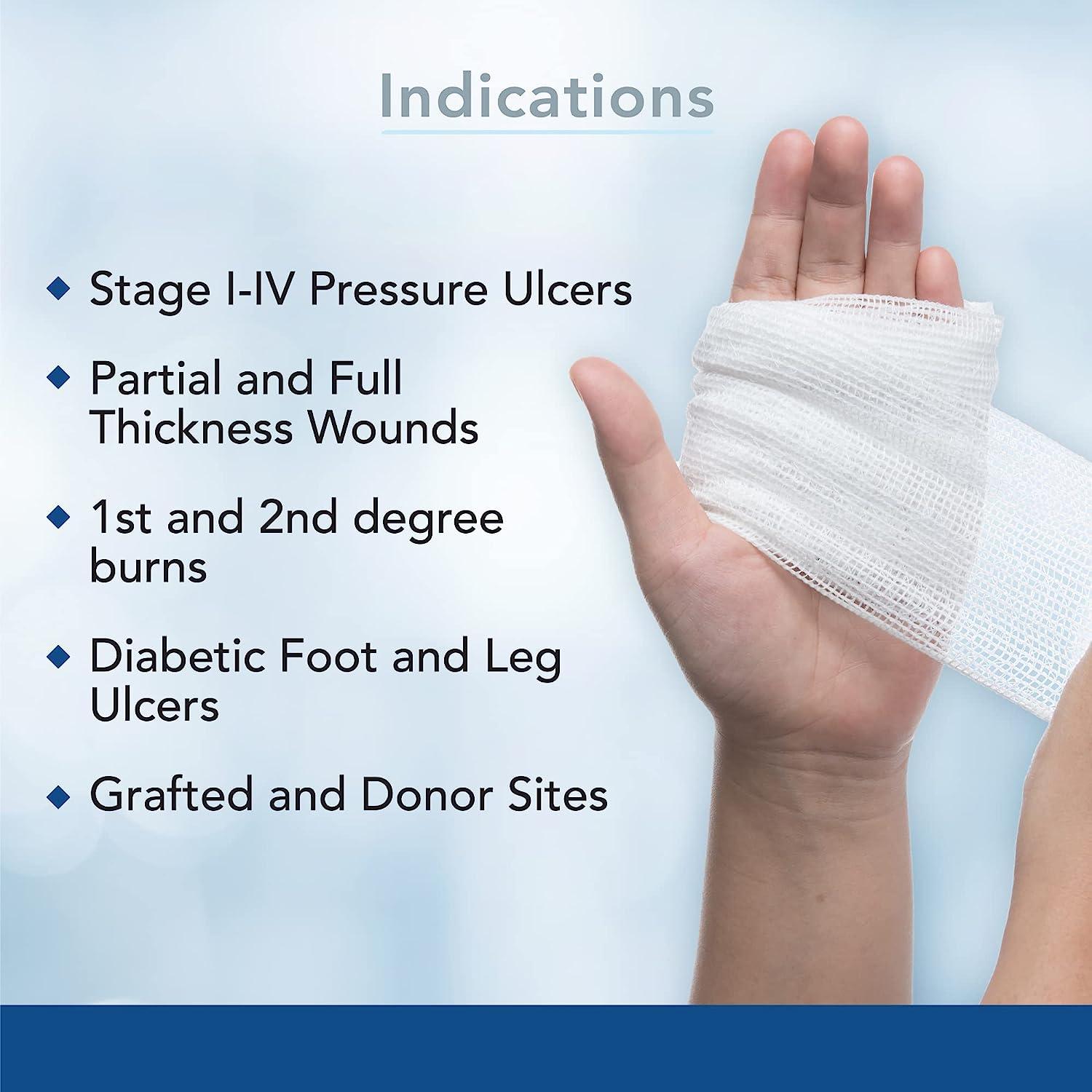 Indications

◆ Stage I-IV Pressure Ulcers

◆ Partial and Full Thickness Wounds

◆ 1st and 2nd degree burns

◆ Diabetic Foot and Leg Ulcers

◆ Grafted and Donor Sites